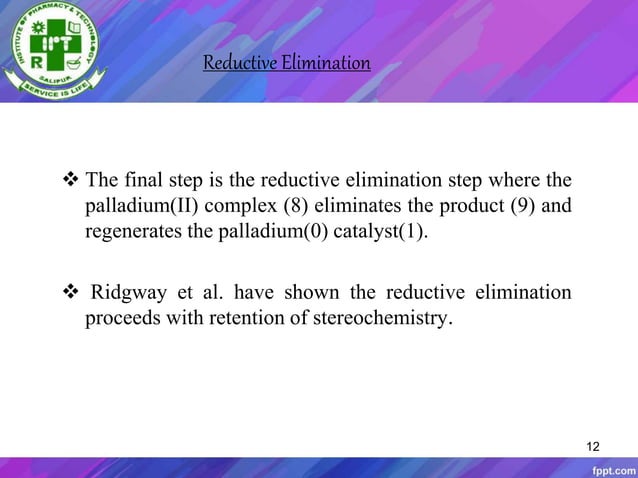 INSTITUTE OF PHARMACY & TECHNOLOGY
IPT
R
SALIPUR
SERVICE IS LIFE

Reductive Elimination

❖ The final step is the reductive elimination step where the palladium(II) complex (8) eliminates the product (9) and regenerates the palladium(0) catalyst(1).

❖ Ridgway et al. have shown the reductive elimination proceeds with retention of stereochemistry.

12

fppt.com